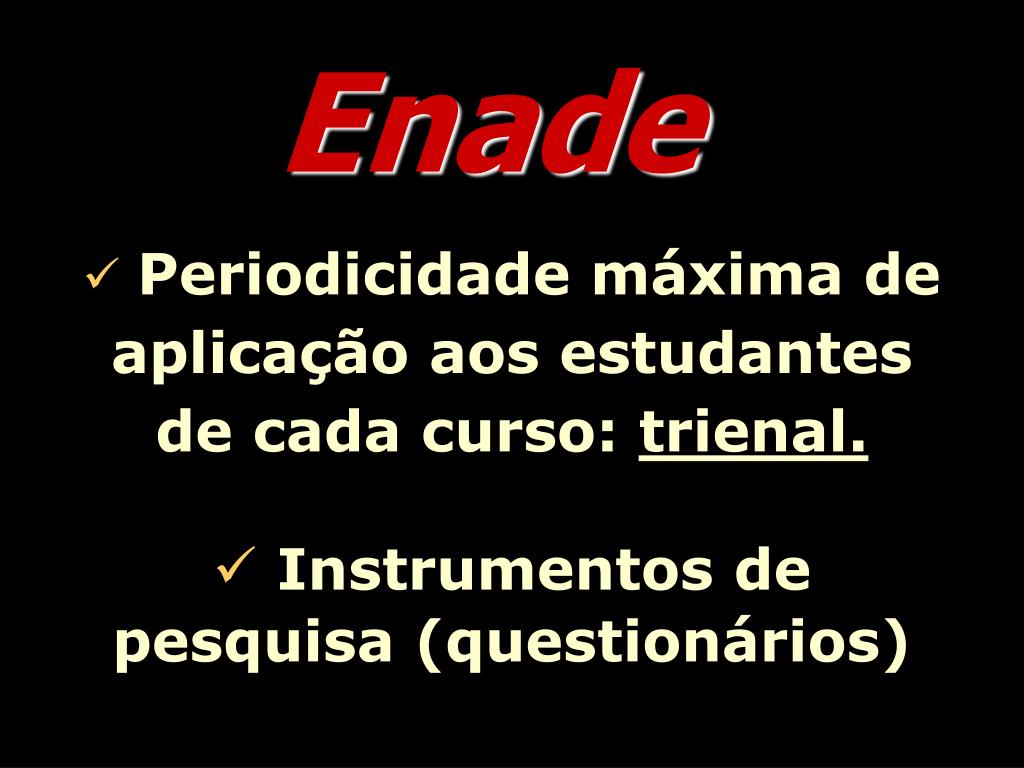 Enade

✓ Periodicidade máxima de aplicação aos estudantes de cada curso: trienal.

✓ Instrumentos de pesquisa (questionários)